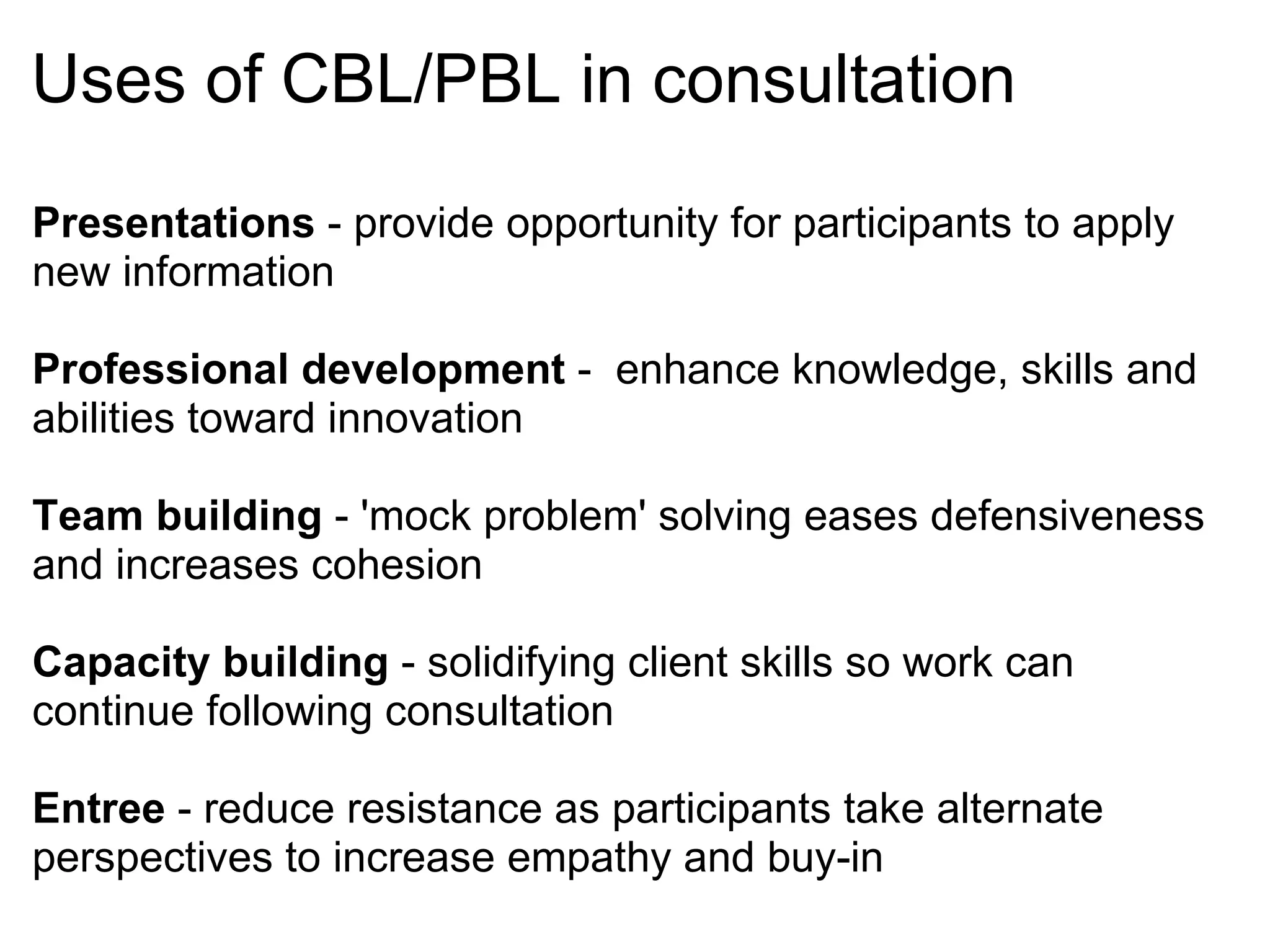 Uses of CBL/PBL in consultation

Presentations - provide opportunity for participants to apply new information

Professional development - enhance knowledge, skills and abilities toward innovation

Team building - 'mock problem' solving eases defensiveness and increases cohesion

Capacity building - solidifying client skills so work can continue following consultation

Entree - reduce resistance as participants take alternate perspectives to increase empathy and buy-in